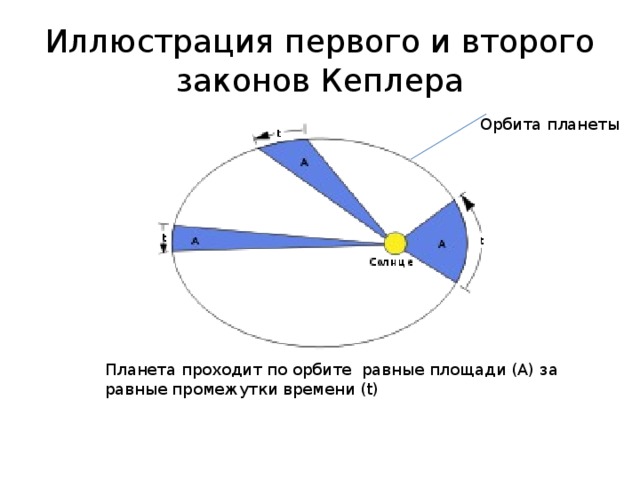 Иллюстрация первого и второго законов Кеплера

Орбита планеты

t

A

t

A

Солнце

A

t

Планета проходит по орбите равные площади (A) за равные промежутки времени (t)